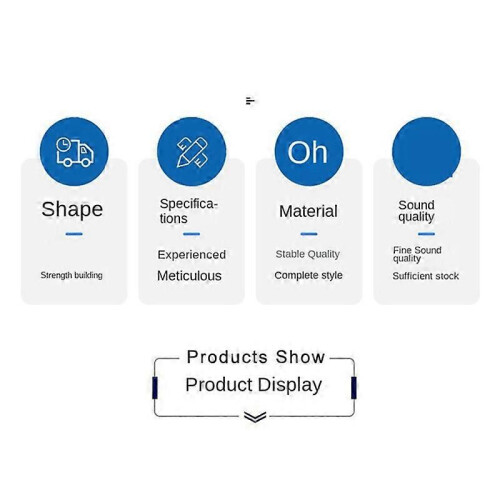 Shape

Strength building

Specifications

Experienced

Meticulous

Oh

Material

Stable Quality

Complete style

Sound quality

Fine Sound quality

Sufficient stock

Products Show

Product Display